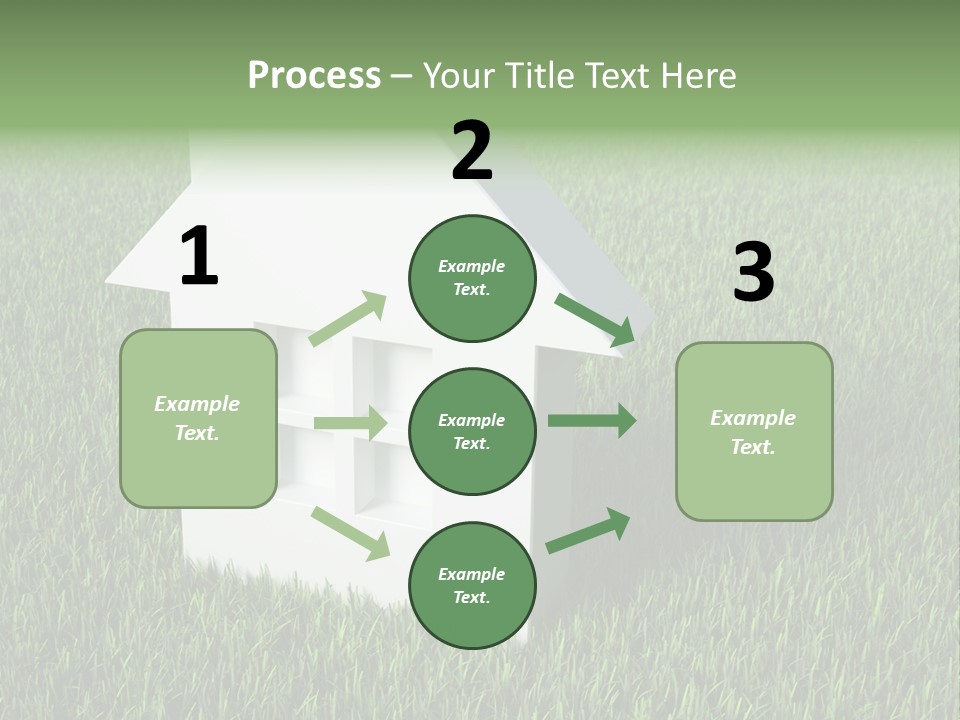 Process – Your Title Text Here

1

Example Text.

2

Example Text.

Example Text.

Example Text.

3

Example Text.